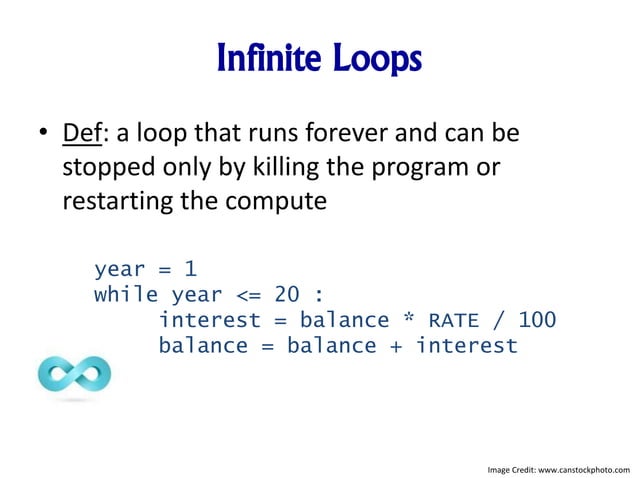 Infinite Loops

• Def: a loop that runs forever and can be stopped only by killing the program or restarting the compute

year = 1
while year <= 20 :
    interest = balance * RATE / 100
    balance = balance + interest

Image Credit: www.canstockphoto.com